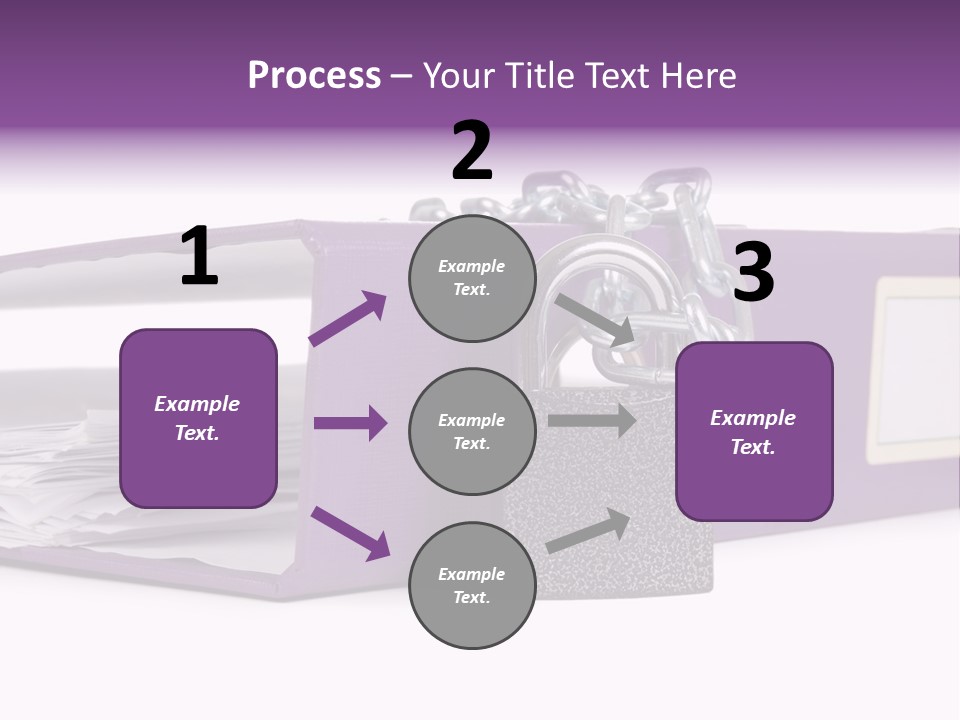 Process – Your Title Text Here

1

Example Text.

2

Example Text.

Example Text.

Example Text.

3

Example Text.